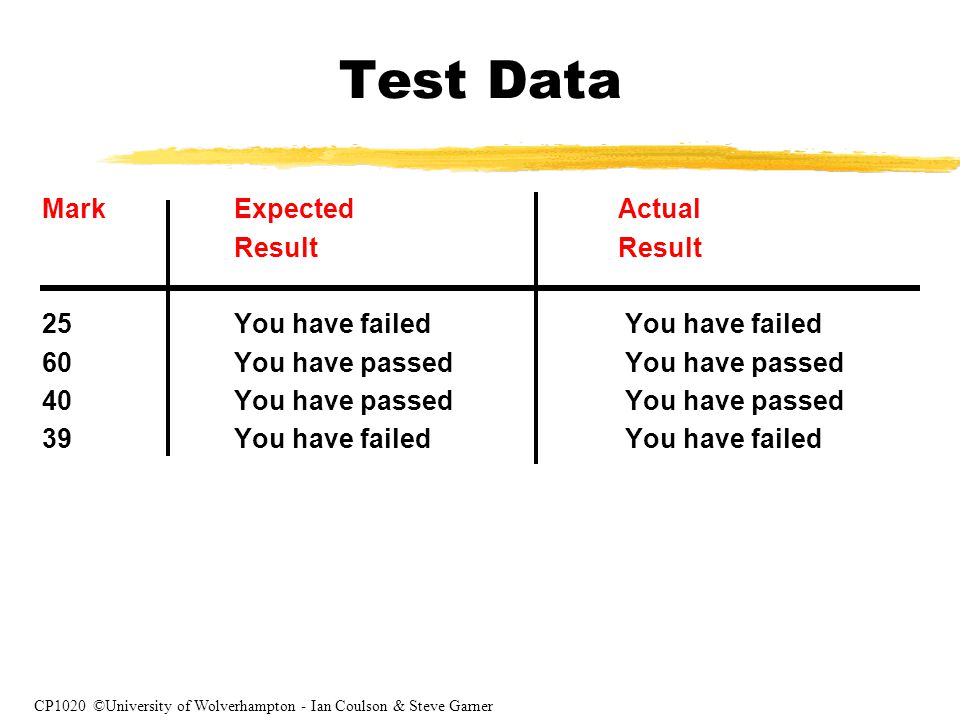 Test Data

| Mark | Expected Result | Actual Result |
|---|---|---|
| 25 | You have failed | You have failed |
| 60 | You have passed | You have passed |
| 40 | You have passed | You have passed |
| 39 | You have failed | You have failed |

CP1020 ©University of Wolverhampton - Ian Coulson & Steve Garner